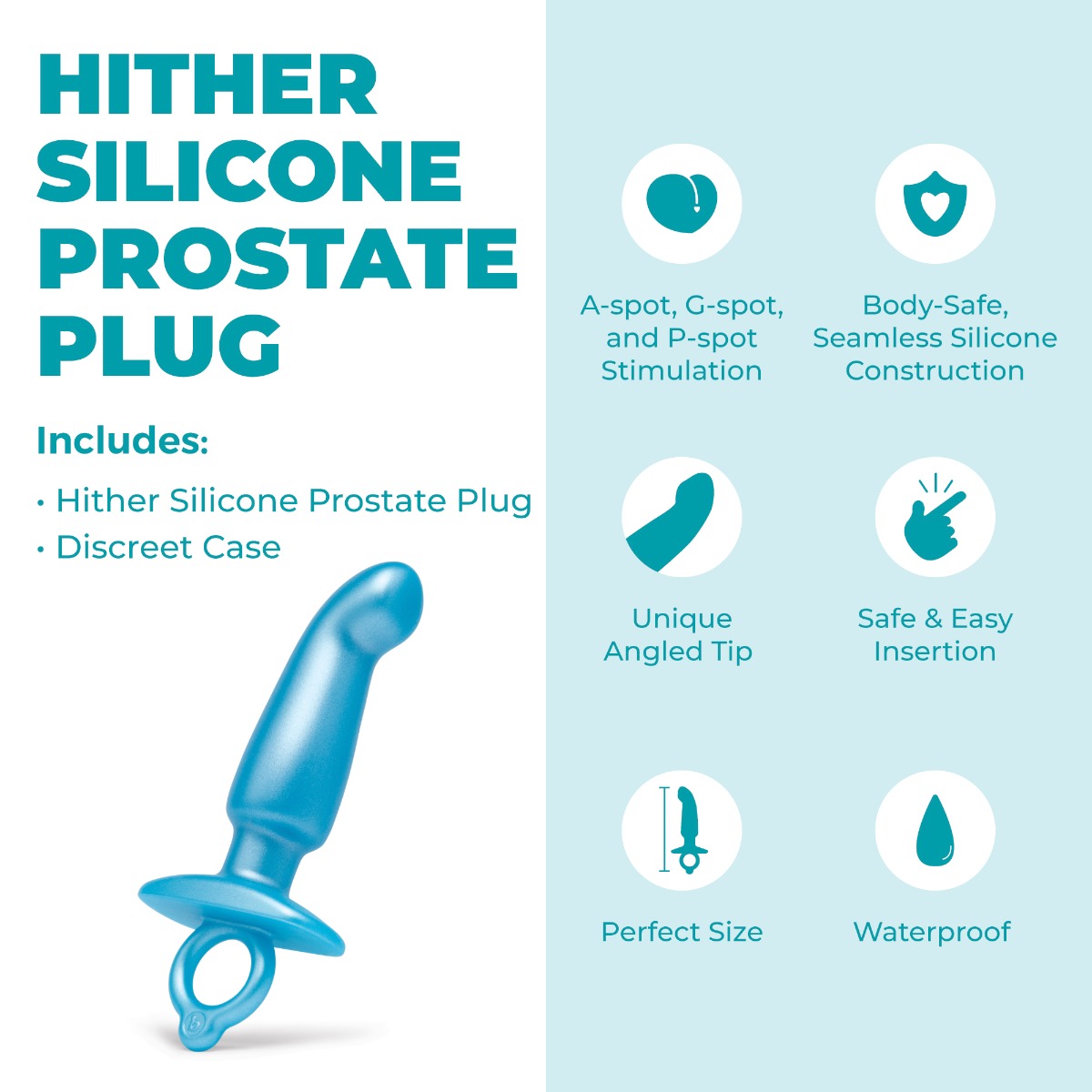 HITHER SILICONE PROSTATE PLUG

Includes:

• Hither Silicone Prostate Plug
• Discreet Case

A-spot, G-spot, and P-spot Stimulation

Body-Safe, Seamless Silicone Construction

Unique Angled Tip

Safe & Easy Insertion

Perfect Size

Waterproof